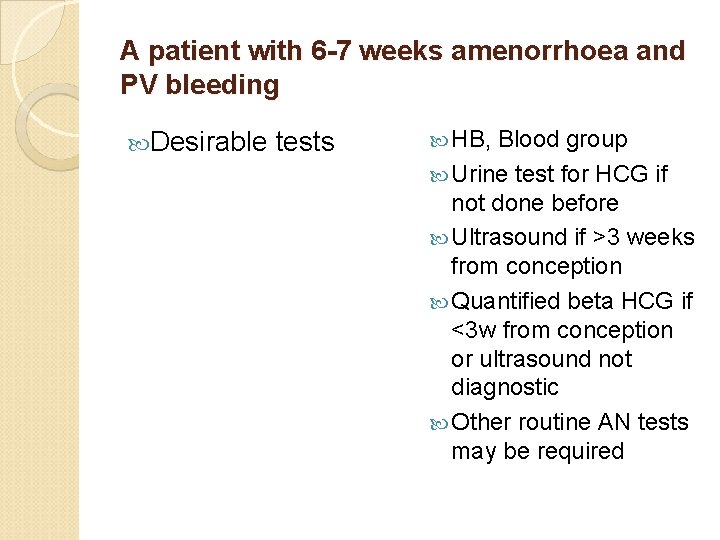 A patient with 6-7 weeks amenorrhoea and PV bleeding

Desirable tests

HB, Blood group

Urine test for HCG if not done before

Ultrasound if >3 weeks from conception

Quantified beta HCG if <3w from conception or ultrasound not diagnostic

Other routine AN tests may be required